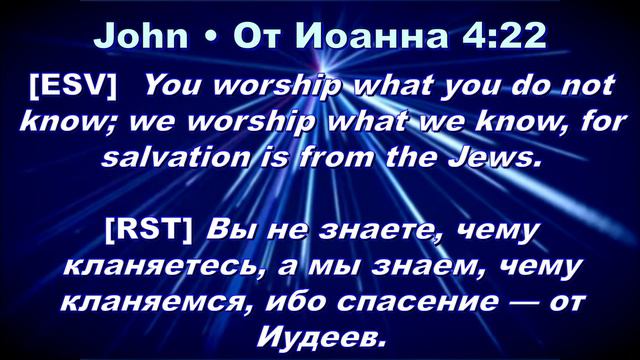 John • От Иоанна 4:22

[ESV] You worship what you do not know; we worship what we know, for salvation is from the Jews.

[RST] Вы не знаете, чему кланяетесь, а мы знаем, чему кланяемся, ибо спасение — от Иудеев.